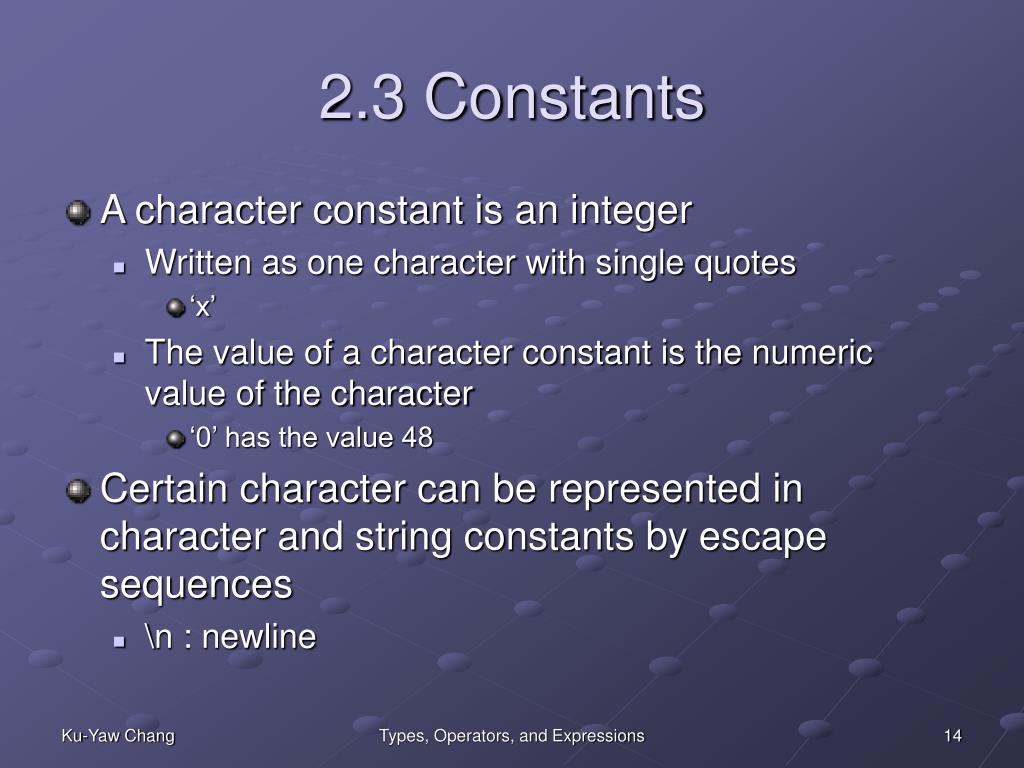 2.3 Constants

A character constant is an integer

Written as one character with single quotes

‘x’

The value of a character constant is the numeric value of the character

‘0’ has the value 48

Certain character can be represented in character and string constants by escape sequences

\n : newline

Ku-Yaw Chang

Types, Operators, and Expressions

14